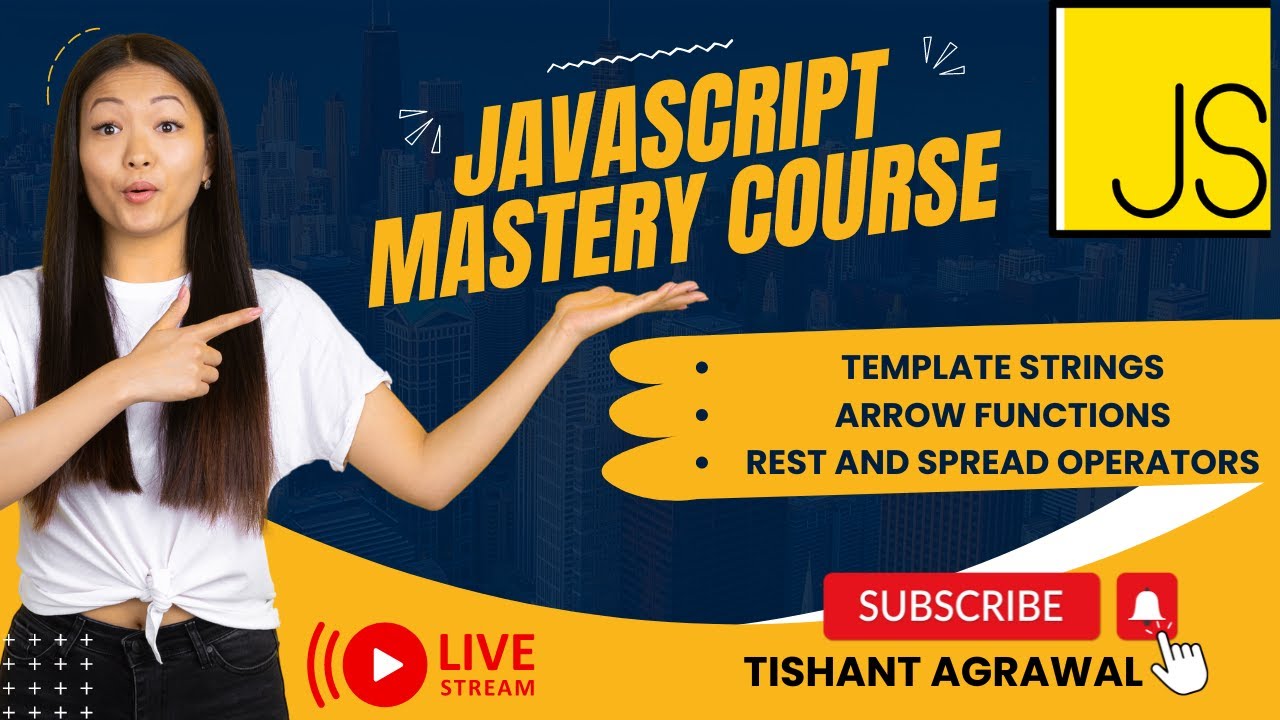 JAVASCRIPT MASTERY COURSE

JS

- TEMPLATE STRINGS
- ARROW FUNCTIONS
- REST AND SPREAD OPERATORS

SUBSCRIBE

LIVE STREAM

TISHANT AGRAWAL